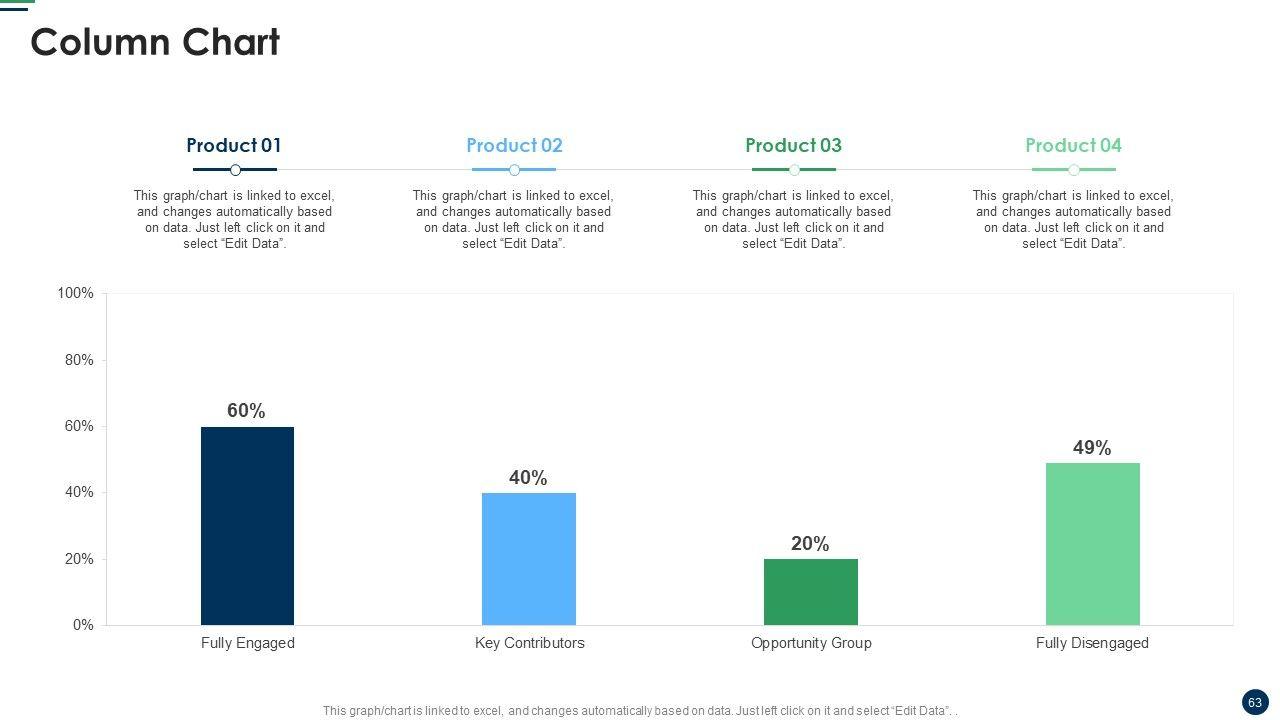 Column Chart

Product 01

This graph/chart is linked to excel, and changes automatically based on data. Just left click on it and select “Edit Data”.

Product 02

This graph/chart is linked to excel, and changes automatically based on data. Just left click on it and select “Edit Data”.

Product 03

This graph/chart is linked to excel, and changes automatically based on data. Just left click on it and select “Edit Data”.

Product 04

This graph/chart is linked to excel, and changes automatically based on data. Just left click on it and select “Edit Data”.

100%
80%
60%
40%
20%
0%

60%
40%
20%
49%

Fully Engaged
Key Contributors
Opportunity Group
Fully Disengaged

This graph/chart is linked to excel, and changes automatically based on data. Just left click on it and select “Edit Data”. .

63